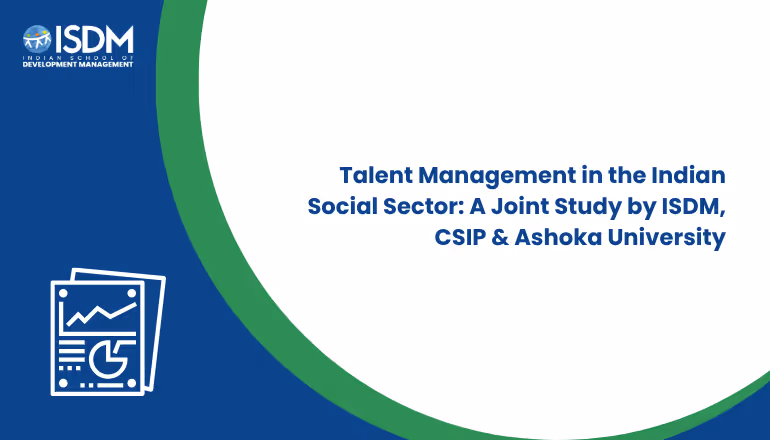 ISDM
INDIAN SCHOOL OF
DEVELOPMENT MANAGEMENT

Talent Management in the Indian Social Sector: A Joint Study by ISDM, CSIP & Ashoka University